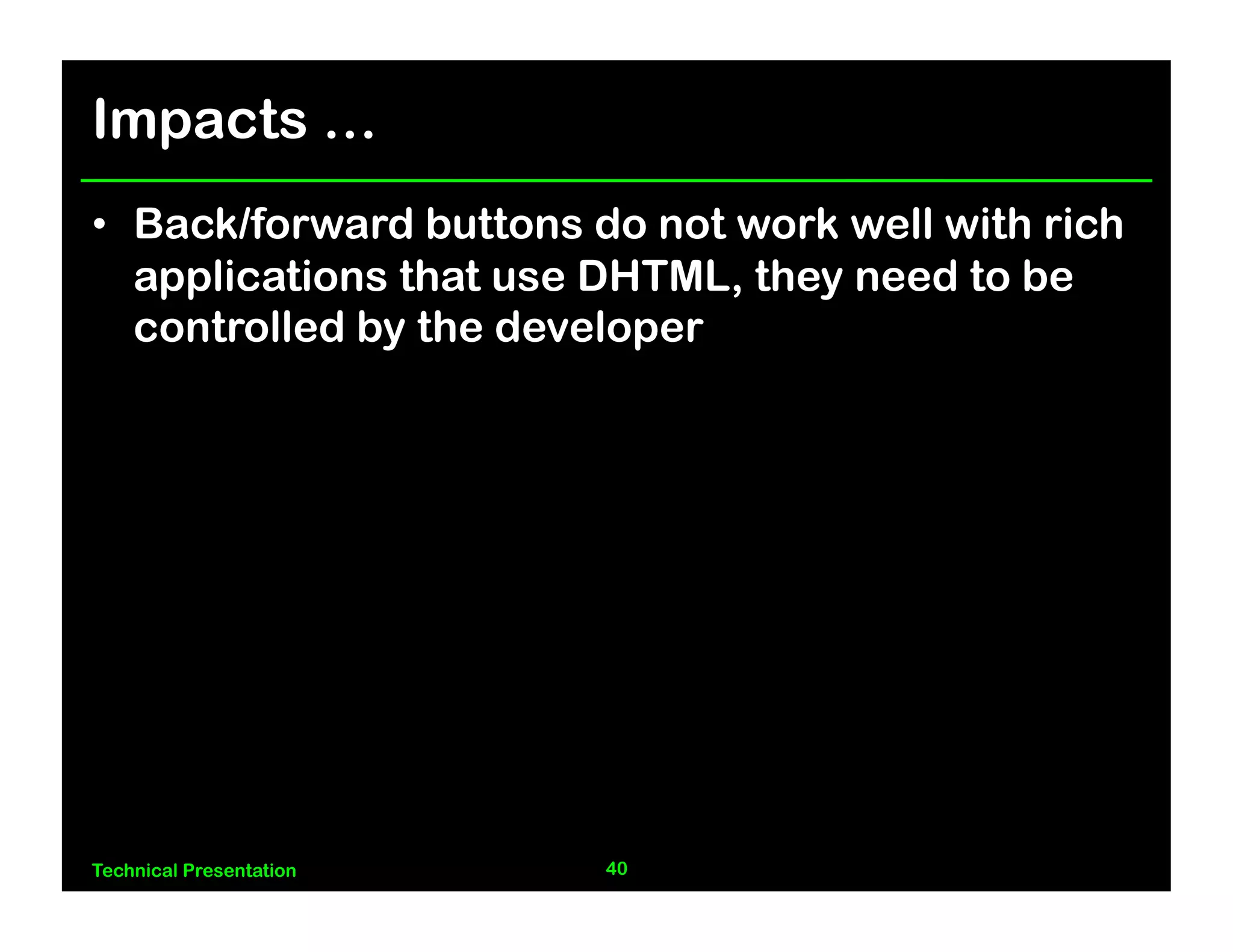 Impacts …

• Back/forward buttons do not work well with rich applications that use DHTML, they need to be controlled by the developer

Technical Presentation

40